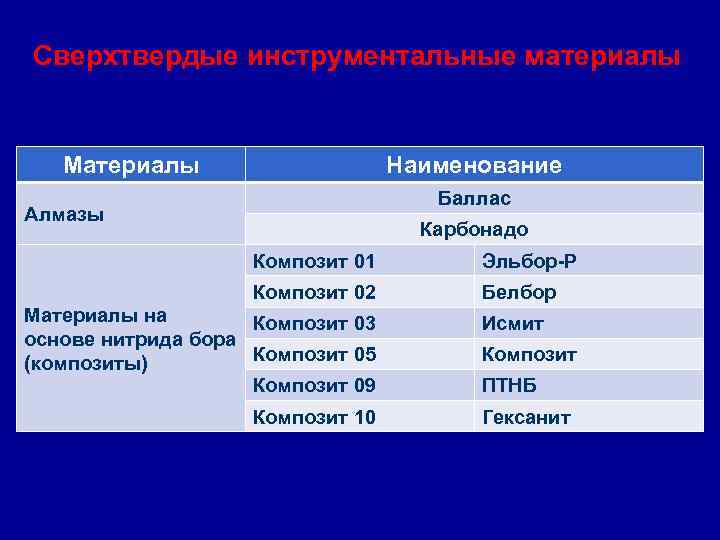 Сверхтвердые инструментальные материалы

| Материалы | Наименование | |
|---|---|---|
| Алмазы | Баллас | |
| | Карбонадо | |
| Материалы на основе нитрида бора (композиты) | Композит 01 | Эльбор-Р |
| | Композит 02 | Белбор |
| | Композит 03 | Исмит |
| | Композит 05 | Композит |
| | Композит 09 | ПТНБ |
| | Композит 10 | Гексанит |